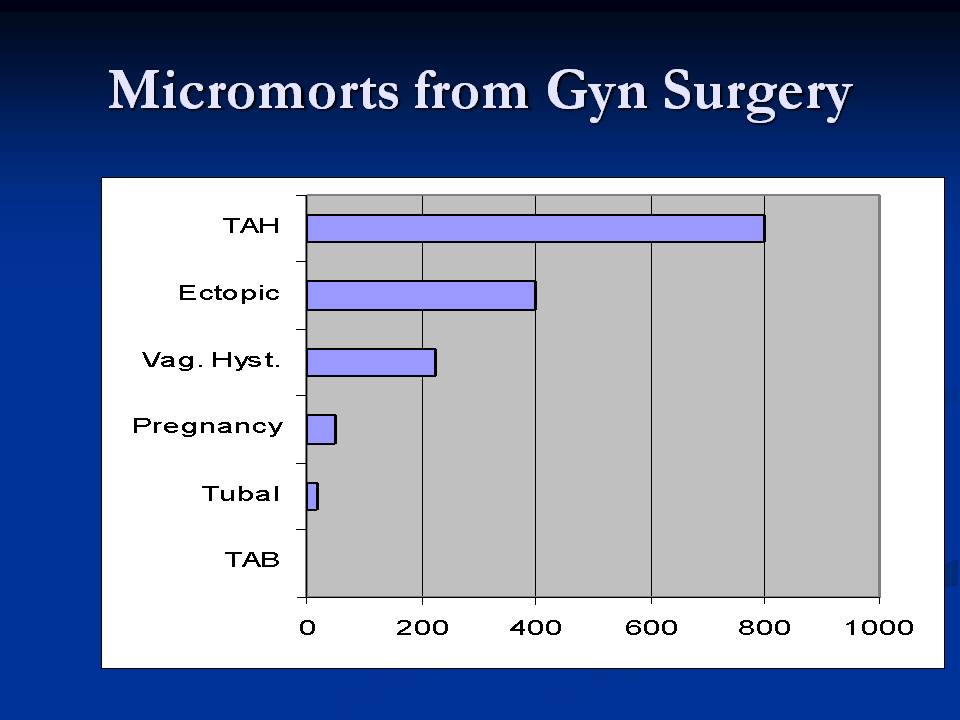 Micromorts from Gyn Surgery

TAH
Ectopic
Vag. Hyst.
Pregnancy
Tubal
TAB

0 200 400 600 800 1000